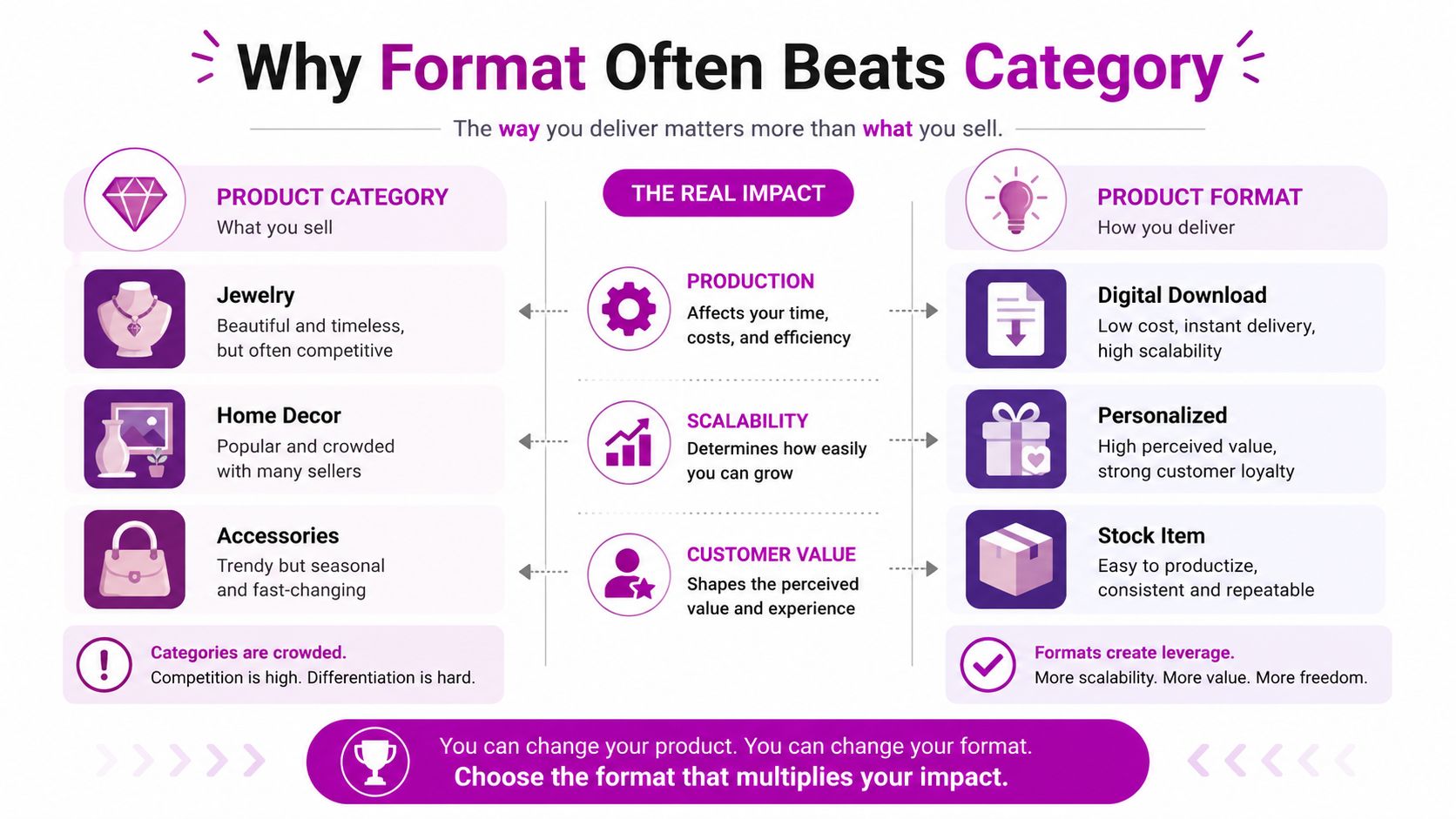 Why Format Often Beats Category

The way you deliver matters more than what you sell.

PRODUCT CATEGORY
What you sell

Jewelry
Beautiful and timeless, but often competitive

Home Decor
Popular and crowded with many sellers

Accessories
Trendy but seasonal and fast-changing

Categories are crowded.
Competition is high. Differentiation is hard.

THE REAL IMPACT

PRODUCTION
Affects your time, costs, and efficiency

SCALABILITY
Determines how easily you can grow

CUSTOMER VALUE
Shapes the perceived value and experience

PRODUCT FORMAT
How you deliver

Digital Download
Low cost, instant delivery, high scalability

Personalized
High perceived value, strong customer loyalty

Stock Item
Easy to productize, consistent and repeatable

Formats create leverage.
More scalability. More value. More freedom.

You can change your product. You can change your format.
Choose the format that multiplies your impact.